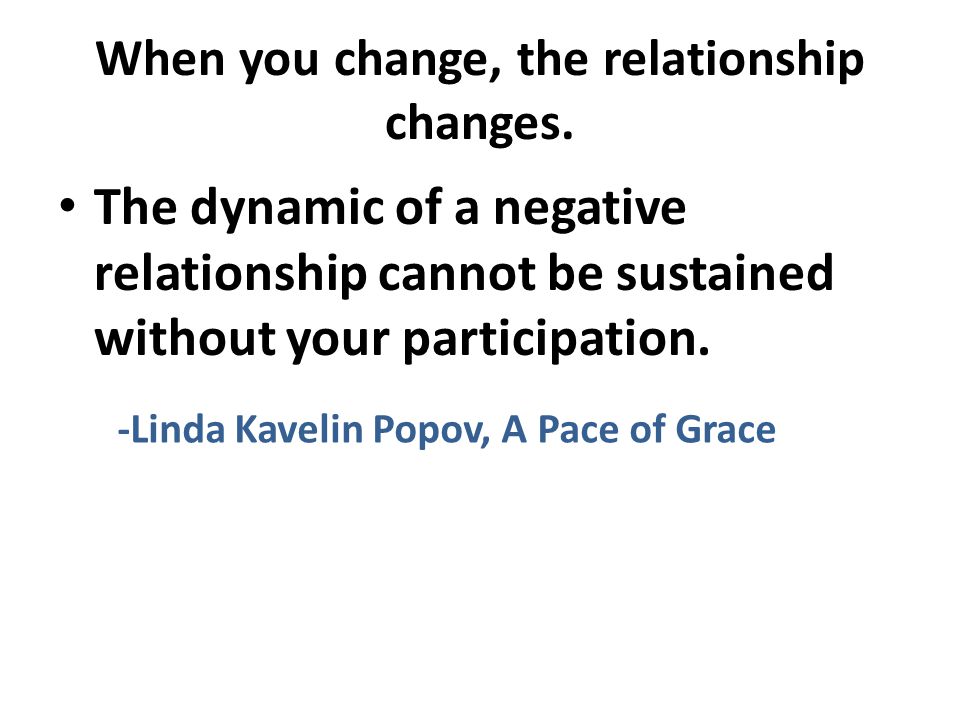 When you change, the relationship changes.

• The dynamic of a negative relationship cannot be sustained without your participation.

-Linda Kavelin Popov, A Pace of Grace